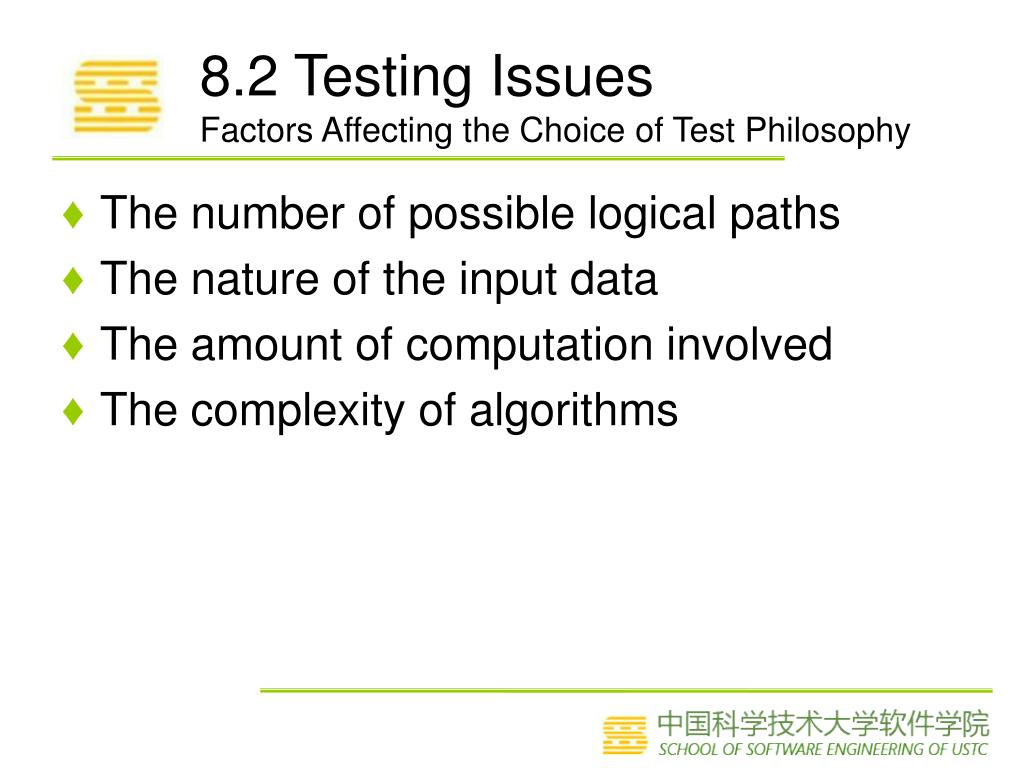 8.2 Testing Issues
Factors Affecting the Choice of Test Philosophy

♦ The number of possible logical paths
♦ The nature of the input data
♦ The amount of computation involved
♦ The complexity of algorithms

中国科学技术大学软件学院
SCHOOL OF SOFTWARE ENGINEERING OF USTC